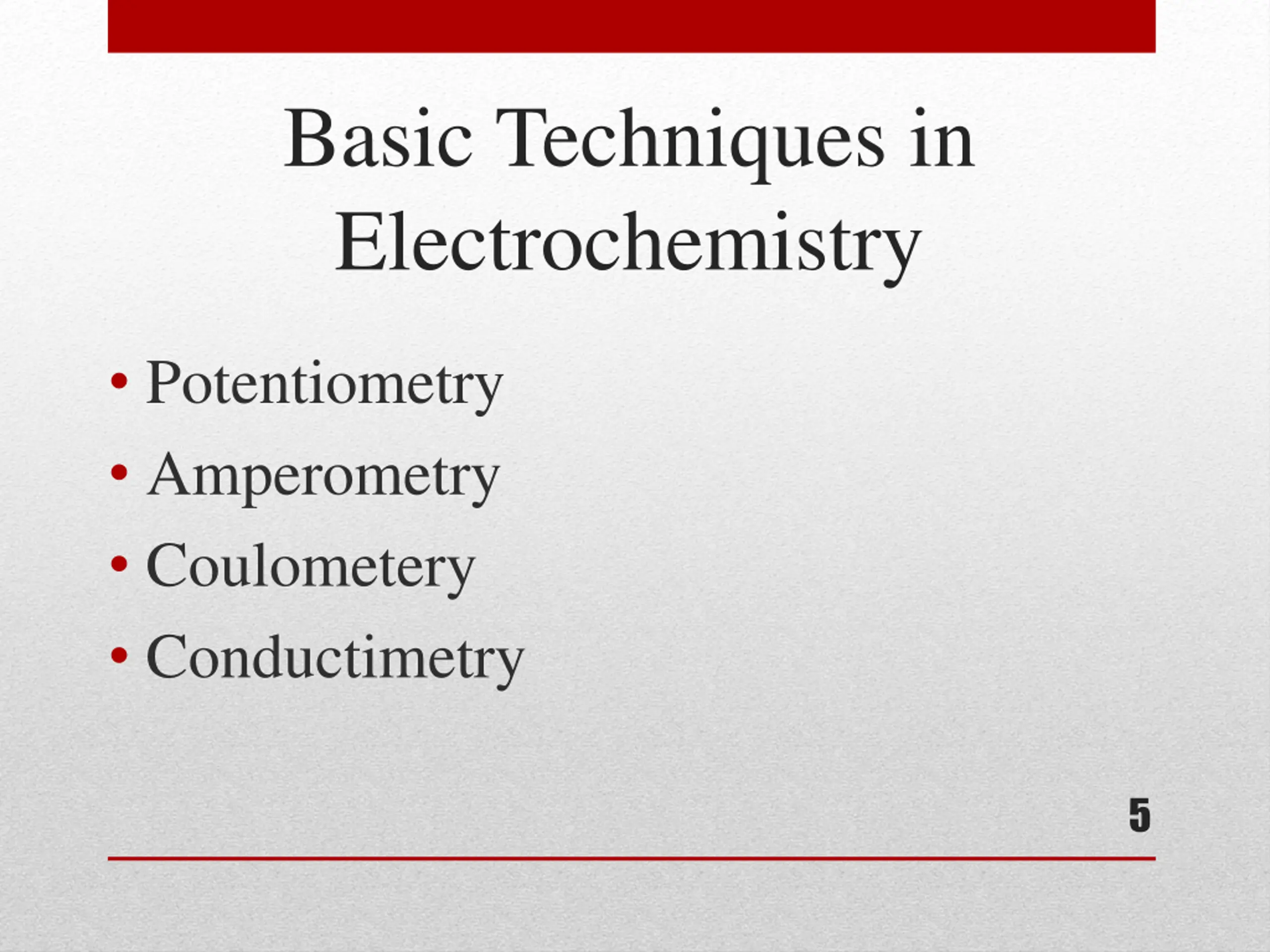 Basic Techniques in Electrochemistry

• Potentiometry
• Amperometry
• Coulometery
• Conductimetry

5